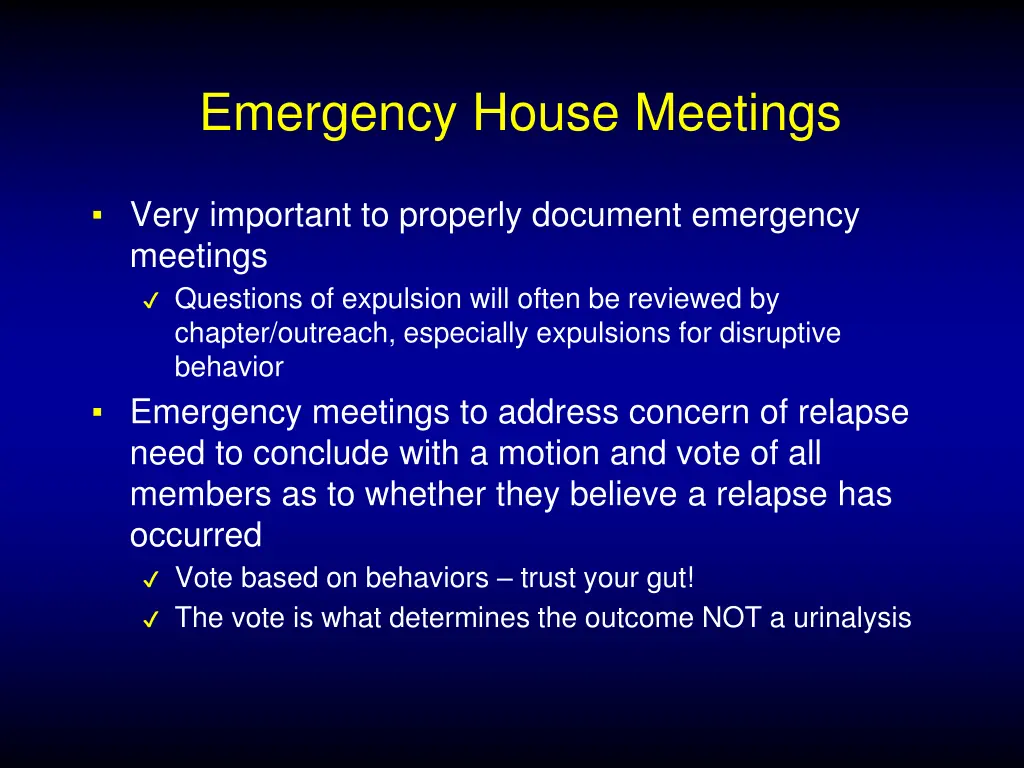 Emergency House Meetings

▪ Very important to properly document emergency meetings
✓ Questions of expulsion will often be reviewed by chapter/outreach, especially expulsions for disruptive behavior

▪ Emergency meetings to address concern of relapse need to conclude with a motion and vote of all members as to whether they believe a relapse has occurred
✓ Vote based on behaviors – trust your gut!
✓ The vote is what determines the outcome NOT a urinalysis